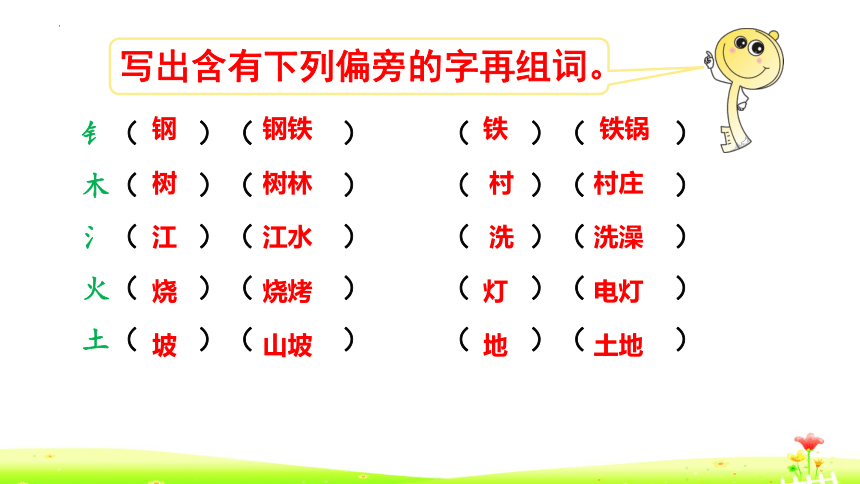 写出含有下列偏旁的字再组词。

钅（ 钢 ）（ 钢铁 ）（ 铁 ）（ 铁锅 ）
木（ 树 ）（ 树林 ）（ 村 ）（ 村庄 ）
氵（ 江 ）（ 江水 ）（ 洗 ）（ 洗澡 ）
火（ 烧 ）（ 烧烤 ）（ 灯 ）（ 电灯 ）
土（ 坡 ）（ 山坡 ）（ 地 ）（ 土地 ）